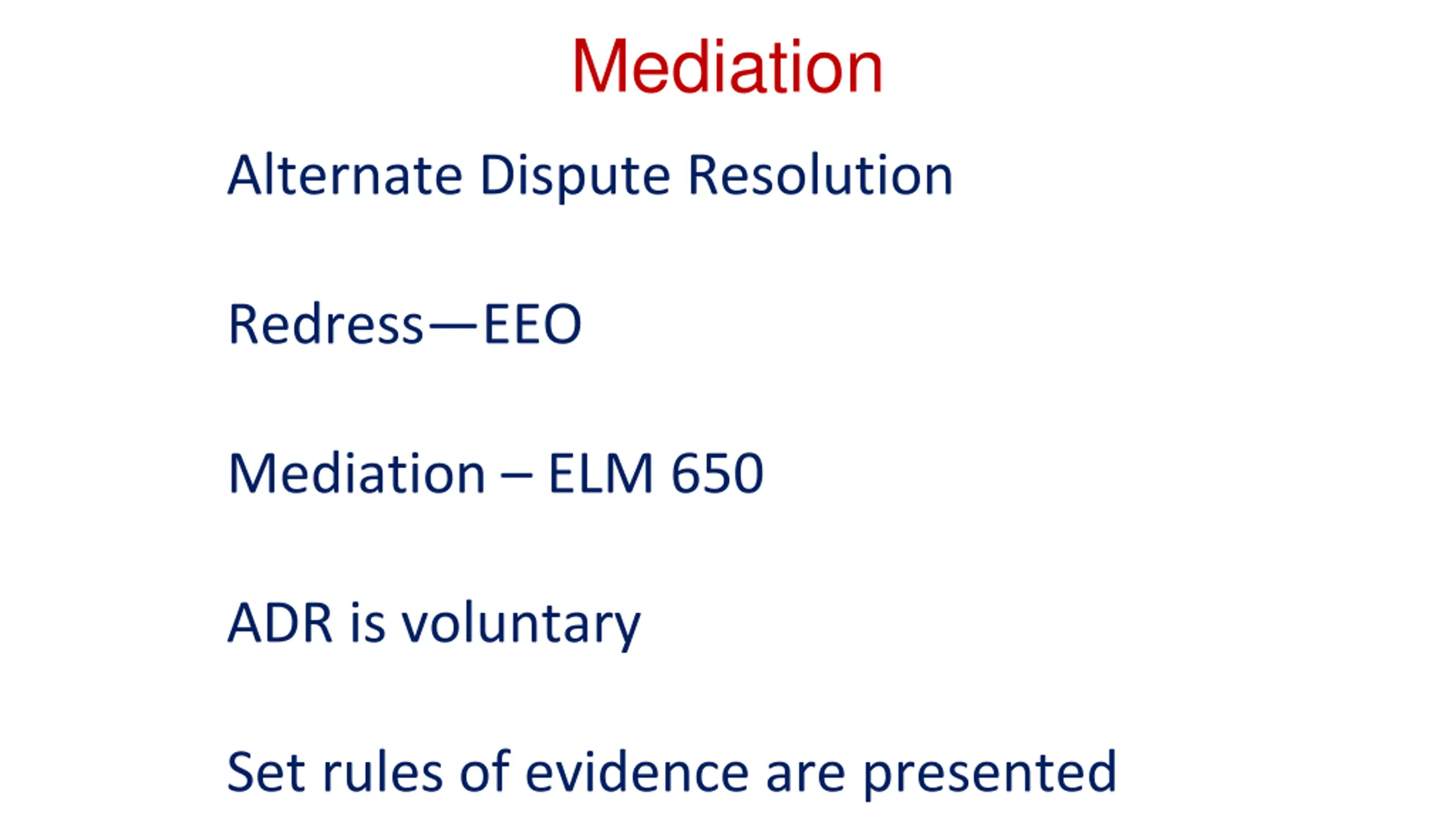 Mediation

Alternate Dispute Resolution

Redress—EEO

Mediation – ELM 650

ADR is voluntary

Set rules of evidence are presented